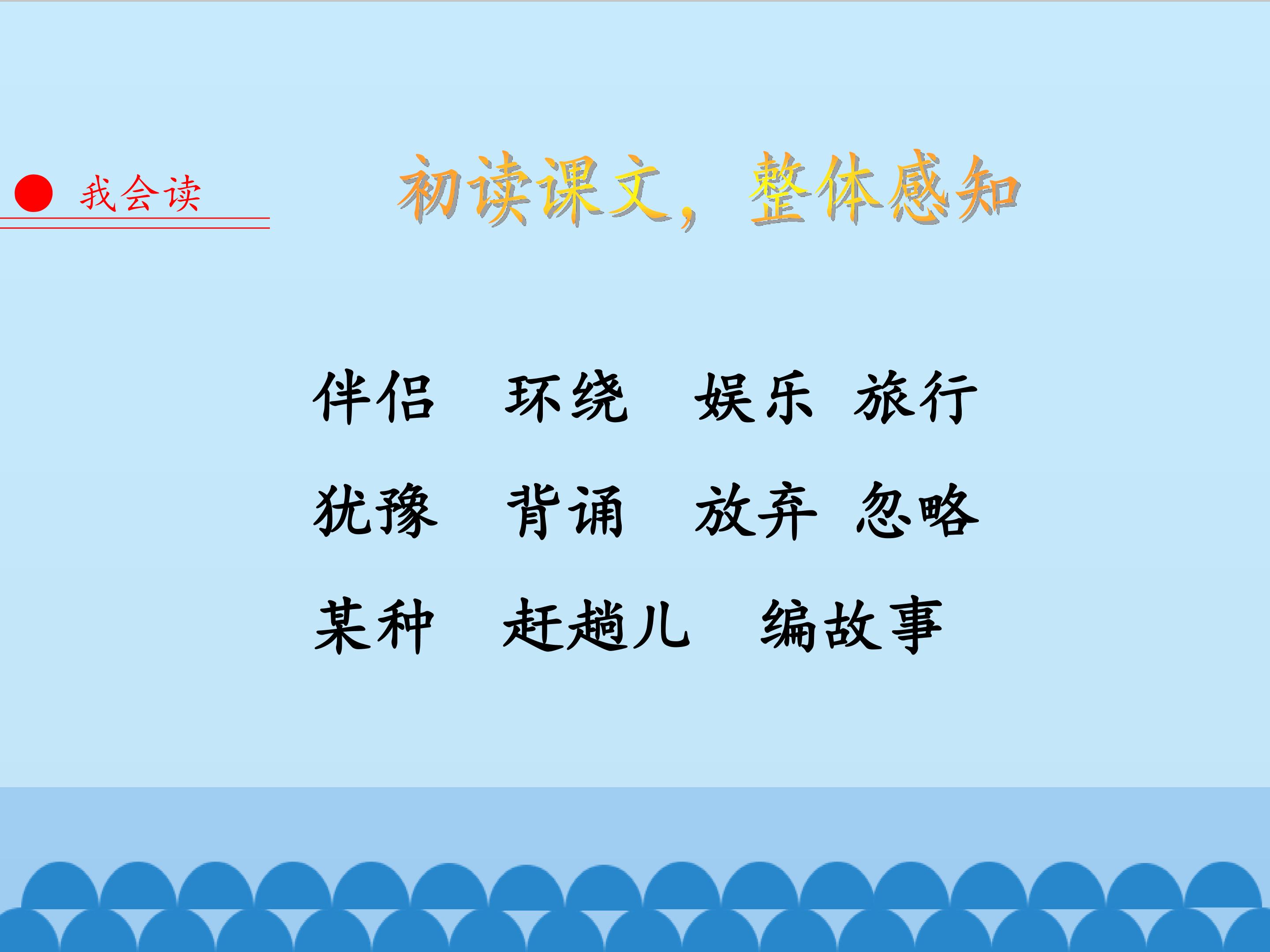 我会读

初读课文，整体感知

伴侣　环绕　娱乐　旅行

犹豫　背诵　放弃　忽略

某种　赶趟儿　编故事